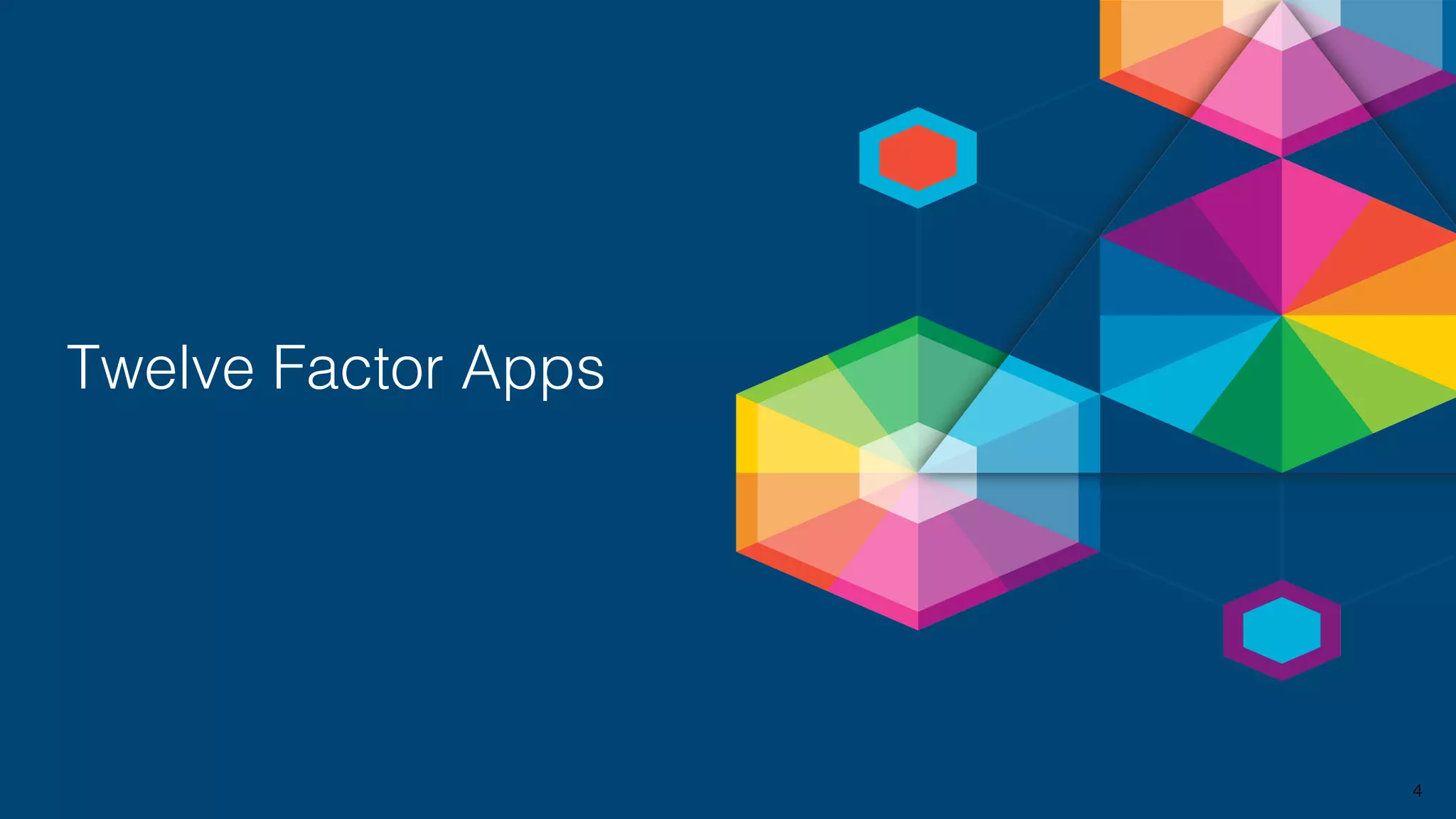 Twelve Factor Apps

4